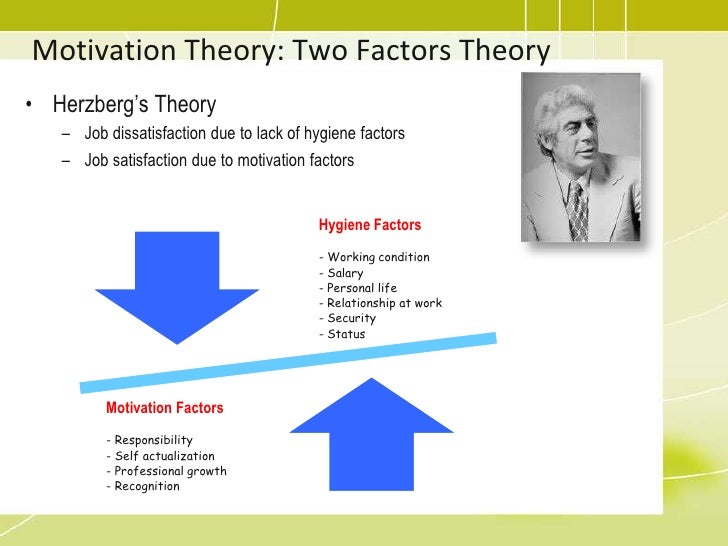 Motivation Theory: Two Factors Theory

• Herzberg's Theory
– Job dissatisfaction due to lack of hygiene factors
– Job satisfaction due to motivation factors

Hygiene Factors

- Working condition
- Salary
- Personal life
- Relationship at work
- Security
- Status

Motivation Factors

- Responsibility
- Self actualization
- Professional growth
- Recognition